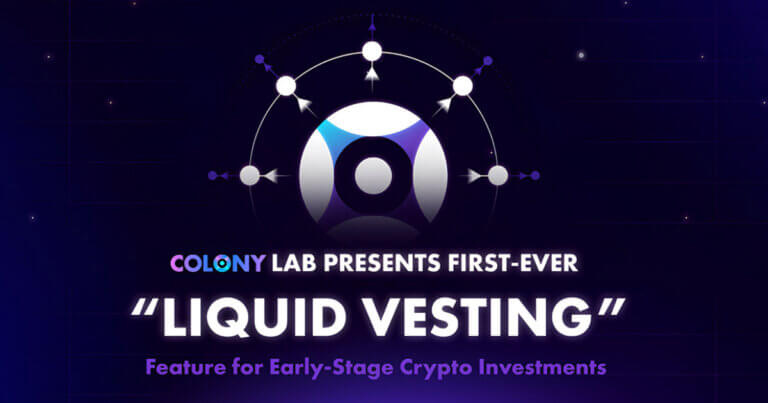 COLONY LAB PRESENTS FIRST-EVER

"LIQUID VESTING"

Feature for Early-Stage Crypto Investments